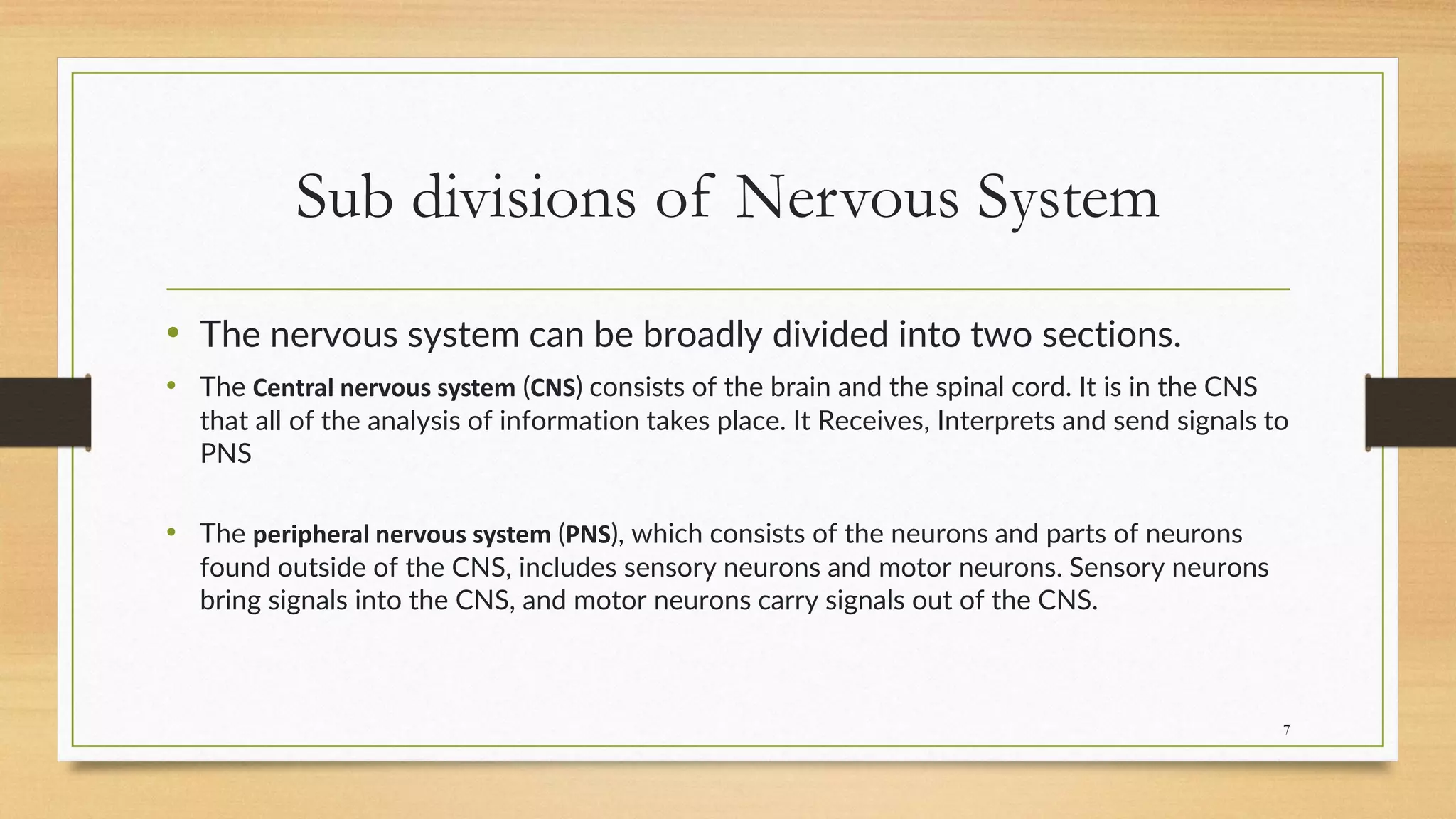 Sub divisions of Nervous System

• The nervous system can be broadly divided into two sections.

• The Central nervous system (CNS) consists of the brain and the spinal cord. It is in the CNS that all of the analysis of information takes place. It Receives, Interprets and send signals to PNS

• The peripheral nervous system (PNS), which consists of the neurons and parts of neurons found outside of the CNS, includes sensory neurons and motor neurons. Sensory neurons bring signals into the CNS, and motor neurons carry signals out of the CNS.

7